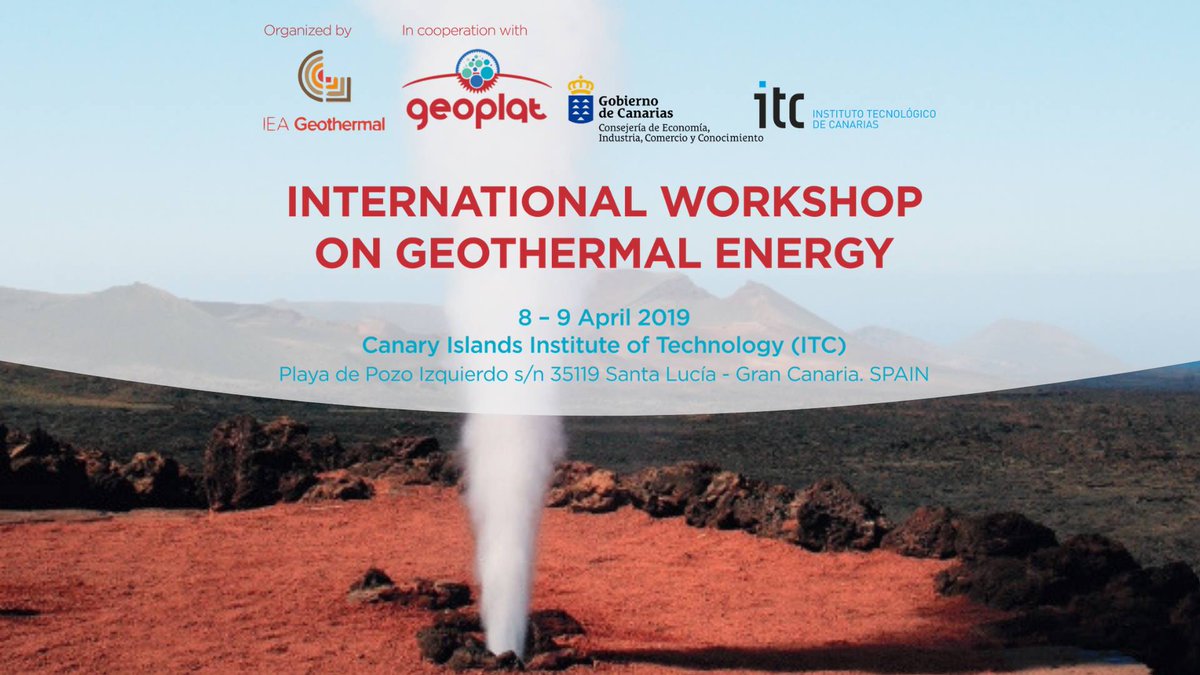 Organized by

IEA Geothermal

In cooperation with

geoplat

Gobierno de Canarias
Consejería de Economía, Industria, Comercio y Conocimiento

itc
INSTITUTO TECNOLÓGICO DE CANARIAS

INTERNATIONAL WORKSHOP ON GEOTHERMAL ENERGY

8 – 9 April 2019
Canary Islands Institute of Technology (ITC)
Playa de Pozo Izquierdo s/n 35119 Santa Lucía - Gran Canaria. SPAIN